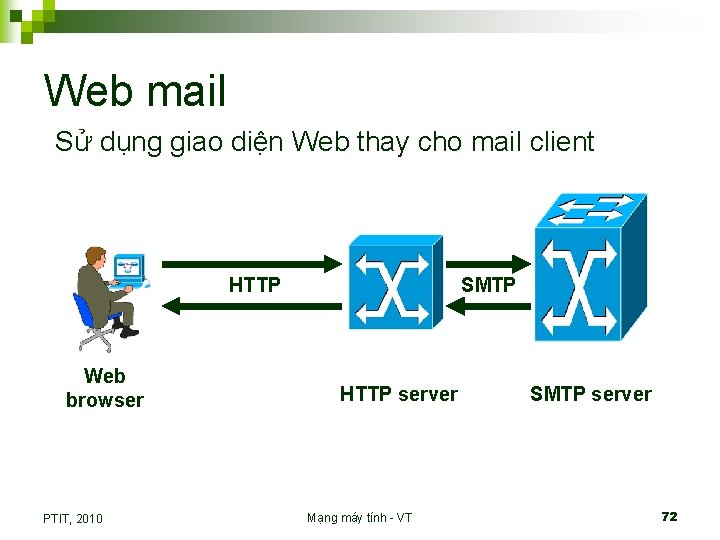 Web mail

Sử dụng giao diện Web thay cho mail client

HTTP

SMTP

Web browser

HTTP server

SMTP server

PTIT, 2010

Mạng máy tính - VT

72